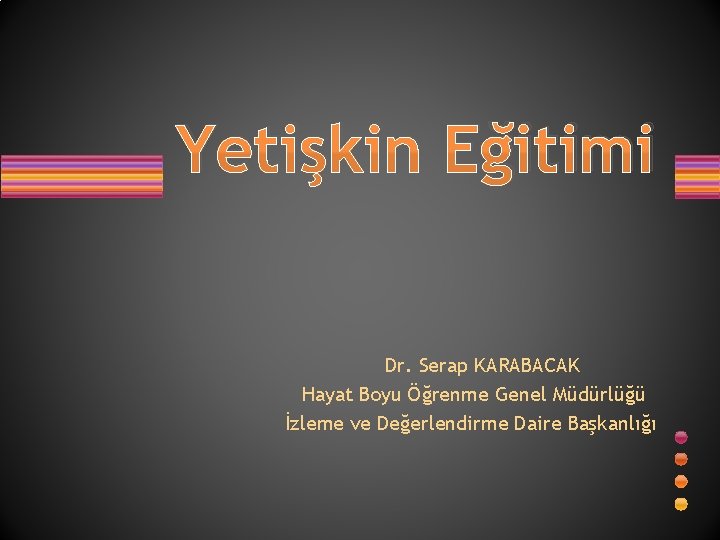 Yetişkin Eğitimi

Dr. Serap KARABACAK
Hayat Boyu Öğrenme Genel Müdürlüğü
İzleme ve Değerlendirme Daire Başkanlığı